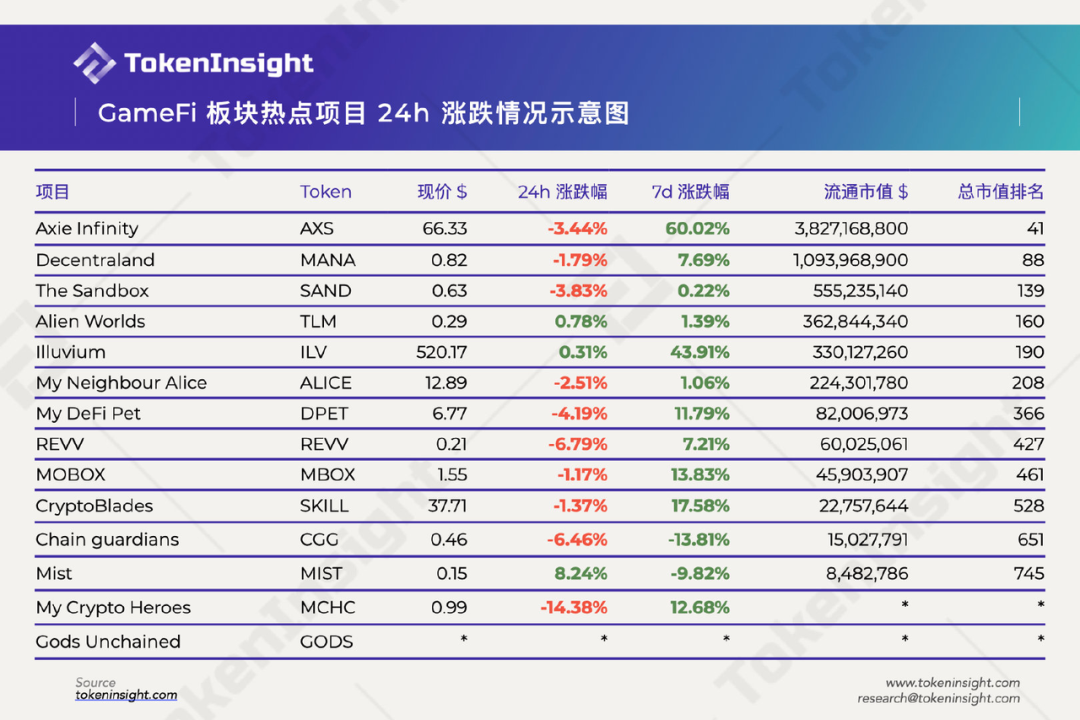 TokenInsight

GameFi 板块热点项目 24h 涨跌情况示意图

| 项目 | Token | 现价 $ | 24h 涨跌幅 | 7d 涨跌幅 | 流通市值 $ | 总市值排名 |
|---|---|---|---|---|---|---|
| Axie Infinity | AXS | 66.33 | -3.44% | 60.02% | 3,827,168,800 | 41 |
| Decentraland | MANA | 0.82 | -1.79% | 7.69% | 1,093,968,900 | 88 |
| The Sandbox | SAND | 0.63 | -3.83% | 0.22% | 555,235,140 | 139 |
| Alien Worlds | TLM | 0.29 | 0.78% | 1.39% | 362,844,340 | 160 |
| Illuvium | ILV | 520.17 | 0.31% | 43.91% | 330,127,260 | 190 |
| My Neighbour Alice | ALICE | 12.89 | -2.51% | 1.06% | 224,301,780 | 208 |
| My DeFi Pet | DPET | 6.77 | -4.19% | 11.79% | 82,006,973 | 366 |
| REVV | REVV | 0.21 | -6.79% | 7.21% | 60,025,061 | 427 |
| MOBOX | MBOX | 1.55 | -1.17% | 13.83% | 45,903,907 | 461 |
| CryptoBlades | SKILL | 37.71 | -1.37% | 17.58% | 22,757,644 | 528 |
| Chain guardians | CGG | 0.46 | -6.46% | -13.81% | 15,027,791 | 651 |
| Mist | MIST | 0.15 | 8.24% | -9.82% | 8,482,786 | 745 |
| My Crypto Heroes | MCHC | 0.99 | -14.38% | 12.68% | * | * |
| Gods Unchained | GODS | * | * | * | * | * |

Source
tokeninsight.com

www.tokeninsight.com
research@tokeninsight.com